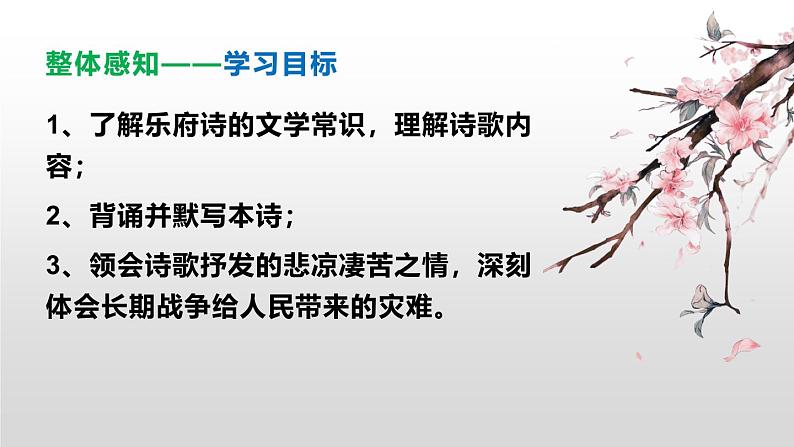 整体感知——学习目标

1、了解乐府诗的文学常识，理解诗歌内容；

2、背诵并默写本诗；

3、领会诗歌抒发的悲凉凄苦之情，深刻体会长期战争给人民带来的灾难。